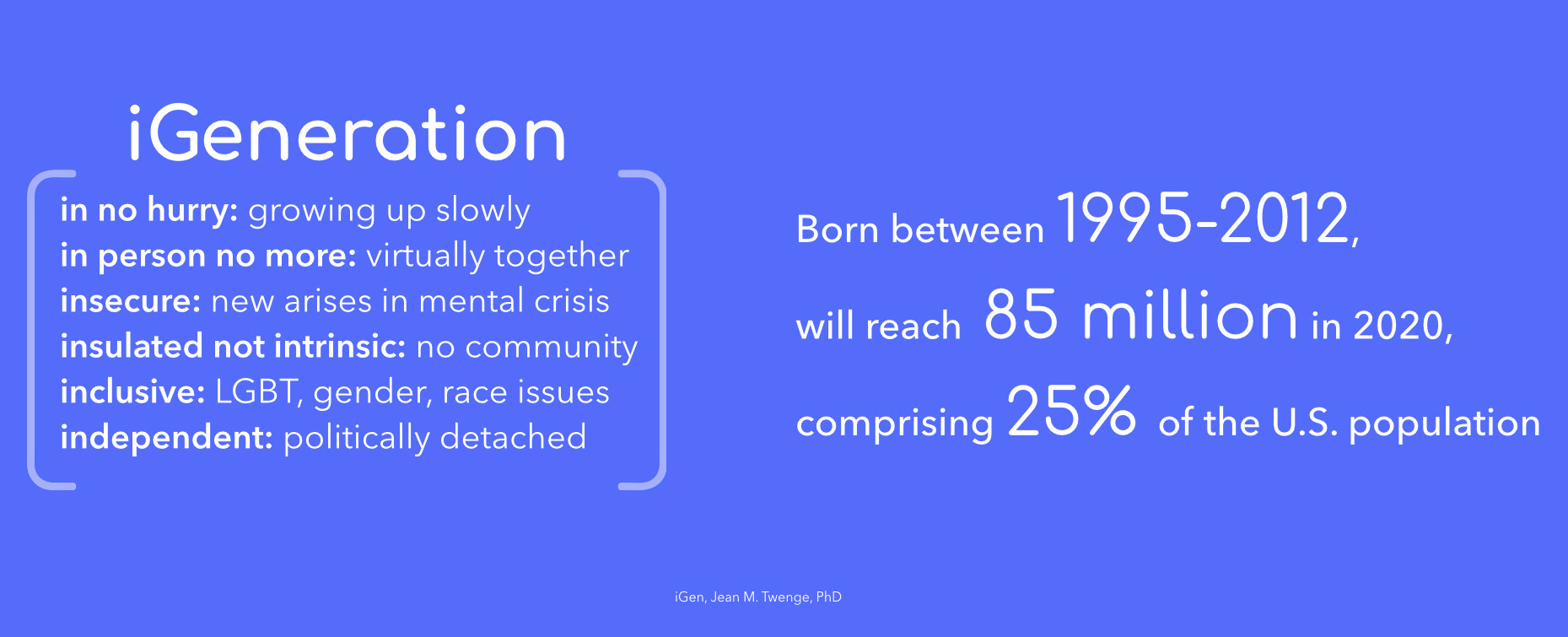 iGeneration

in no hurry: growing up slowly
in person no more: virtually together
insecure: new arises in mental crisis
insulated not intrinsic: no community
inclusive: LGBT, gender, race issues
independent: politically detached

Born between 1995-2012,
will reach 85 million in 2020,
comprising 25% of the U.S. population

iGen, Jean M. Twenge, PhD